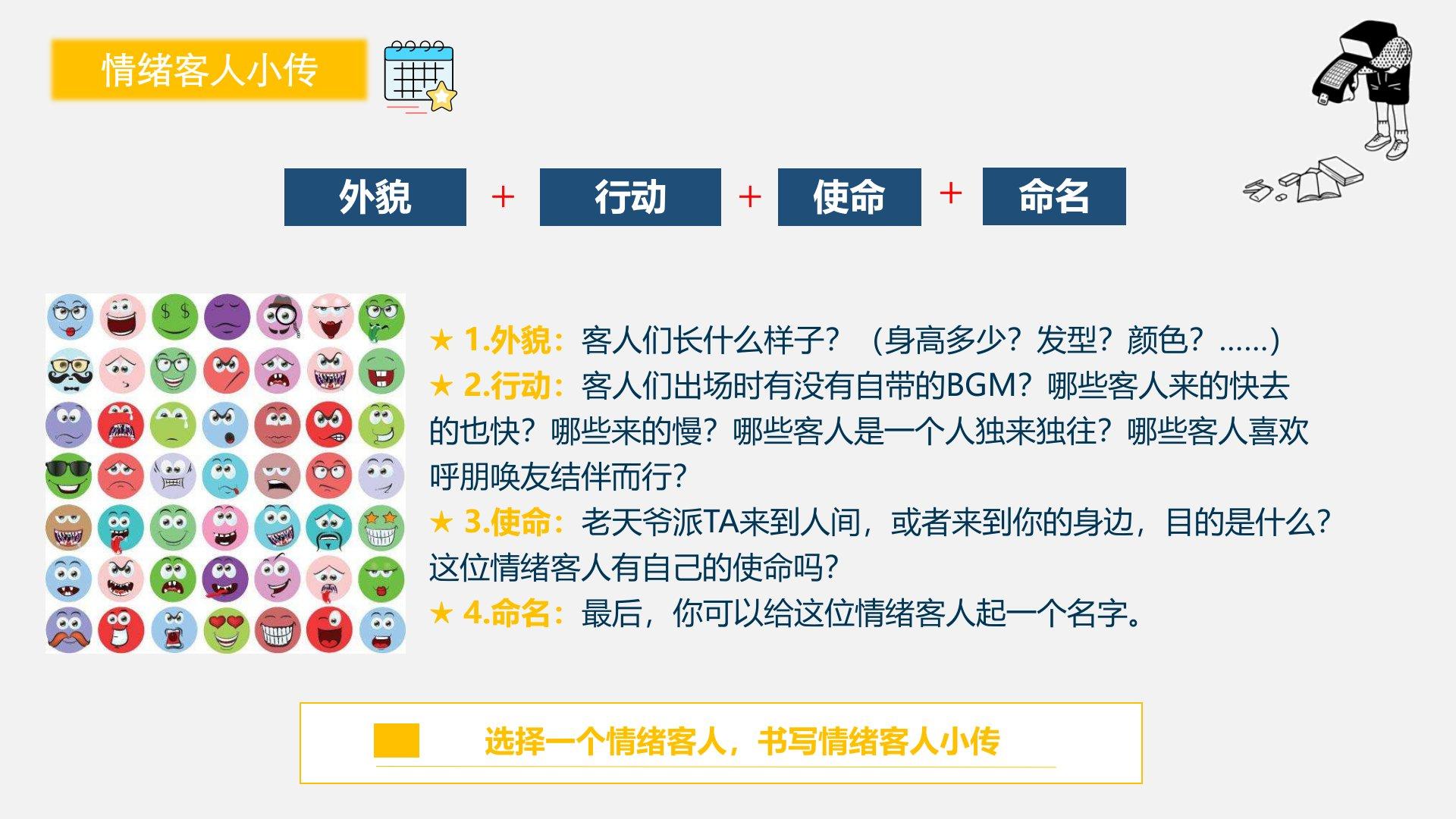 情绪客人小传

外貌 + 行动 + 使命 + 命名

★ 1.外貌：客人们长什么样子？（身高多少？发型？颜色？……）
★ 2.行动：客人们出场时有没有自带的BGM？哪些客人来的快去的也快？哪些来的慢？哪些客人是一个人独来独往？哪些客人喜欢呼朋唤友结伴而行？
★ 3.使命：老天爷派TA来到人间，或者来到你的身边，目的是什么？这位情绪客人有自己的使命吗？
★ 4.命名：最后，你可以给这位情绪客人起一个名字。

选择一个情绪客人，书写情绪客人小传